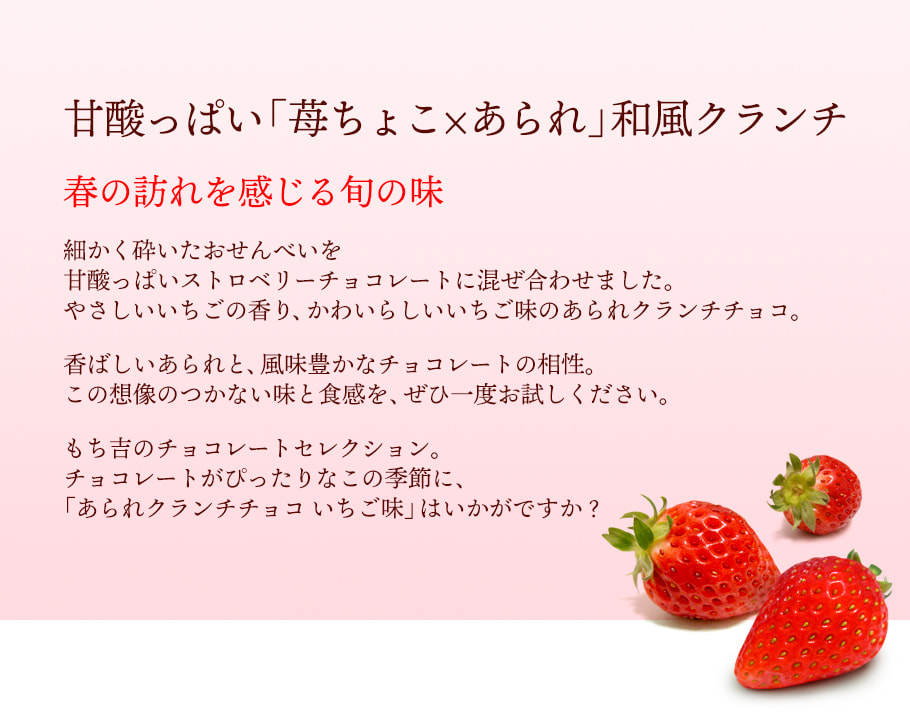 甘酸っぱい「苺ちょこ×あられ」和風クランチ

春の訪れを感じる旬の味

細かく砕いたおせんべいを
甘酸っぱいストロベリーチョコレートに混ぜ合わせました。
やさしいいちごの香り、かわいらしいいちご味のあられクランチチョコ。

香ばしいあられと、風味豊かなチョコレートの相性。
この想像のつかない味と食感を、ぜひ一度お試しください。

もち吉のチョコレートセレクション。
チョコレートがぴったりなこの季節に、
「あられクランチチョコ いちご味」はいかがですか？